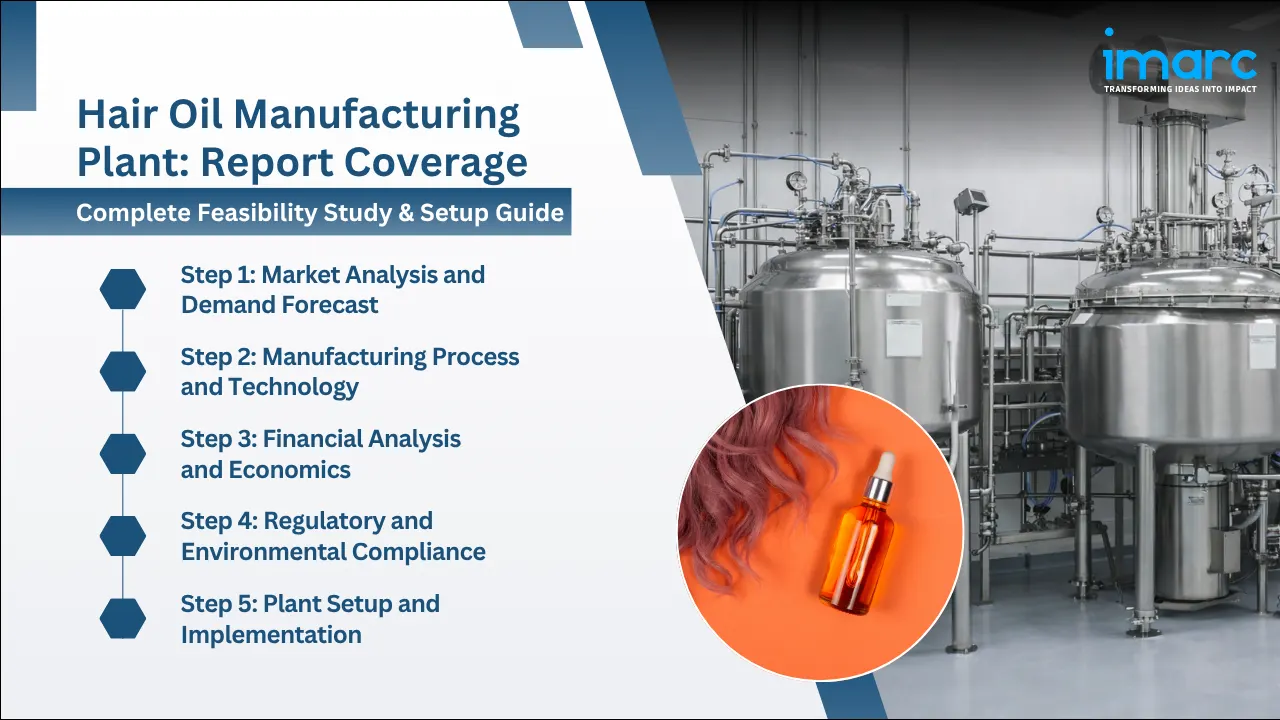 imarc
TRANSFORMING IDEAS INTO IMPACT

Hair Oil Manufacturing Plant: Report Coverage

Complete Feasibility Study & Setup Guide

Step 1: Market Analysis and Demand Forecast

Step 2: Manufacturing Process and Technology

Step 3: Financial Analysis and Economics

Step 4: Regulatory and Environmental Compliance

Step 5: Plant Setup and Implementation